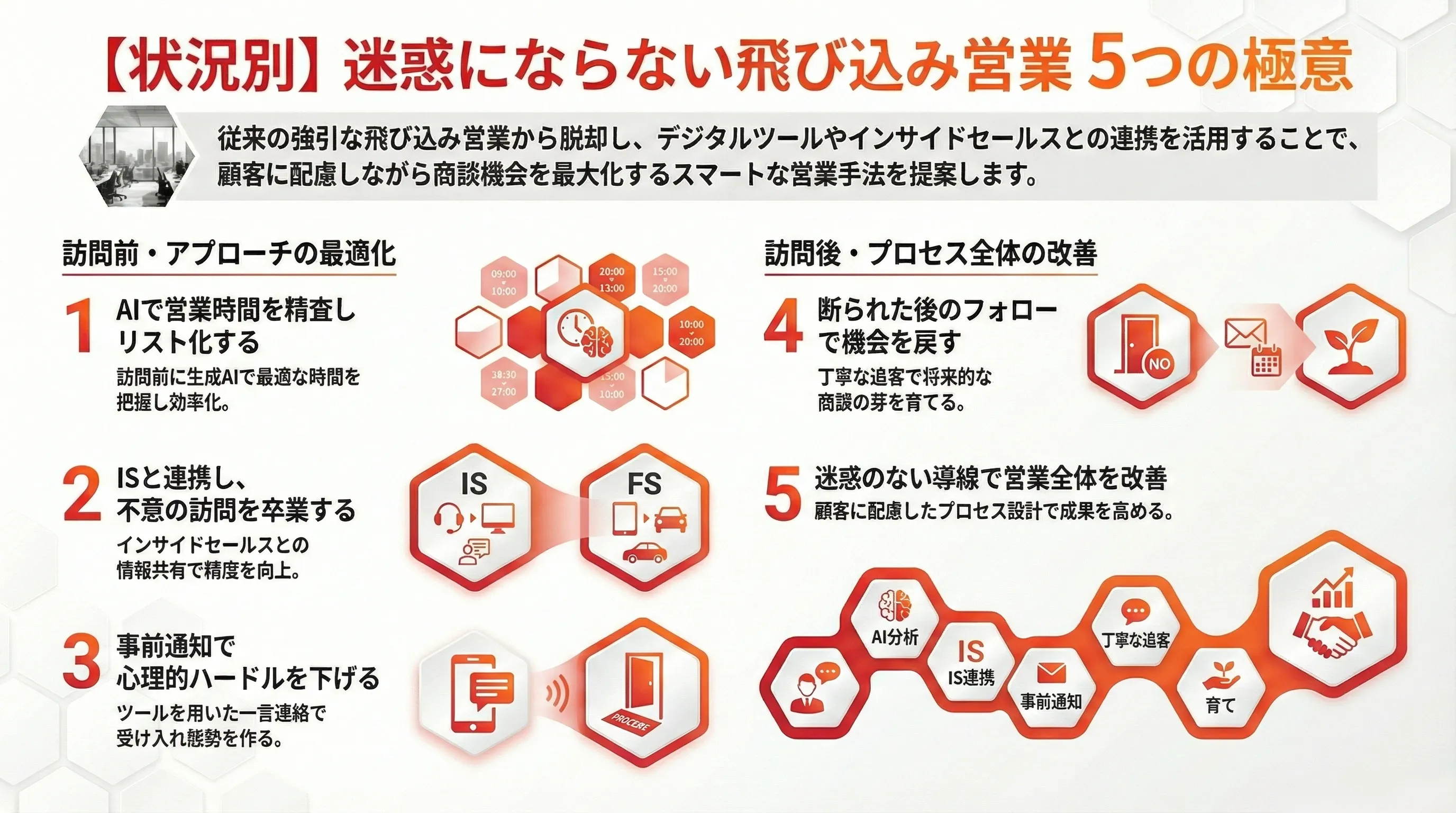 【状況別】迷惑にならない飛び込み営業 5つの極意

従来の強引な飛び込み営業から脱却し、デジタルツールやインサイドセールスとの連携を活用することで、顧客に配慮しながら商談機会を最大化するスマートな営業手法を提案します。

訪問前・アプローチの最適化

1 AIで営業時間を精査しリスト化する
訪問前に生成AIで最適な時間を把握し効率化。

09:00 10:00
20:00 13:00
15:00 20:00
10:00 20:00
38:30 27:00
15:00 10:00

2 ISと連携し、不意の訪問を卒業する
インサイドセールスとの情報共有で精度を向上。

IS
FS

3 事前通知で心理的ハードルを下げる
ツールを用いた一言連絡で受け入れ態勢を作る。

PROCERE

訪問後・プロセス全体の改善

4 断られた後のフォローで機会を戻す
丁寧な追客で将来的な商談の芽を育てる。

NO

5 迷惑のない導線で営業全体を改善
顧客に配慮したプロセス設計で成果を高める。

AI分析
IS
IS連携
事前通知
丁寧な追客
育て